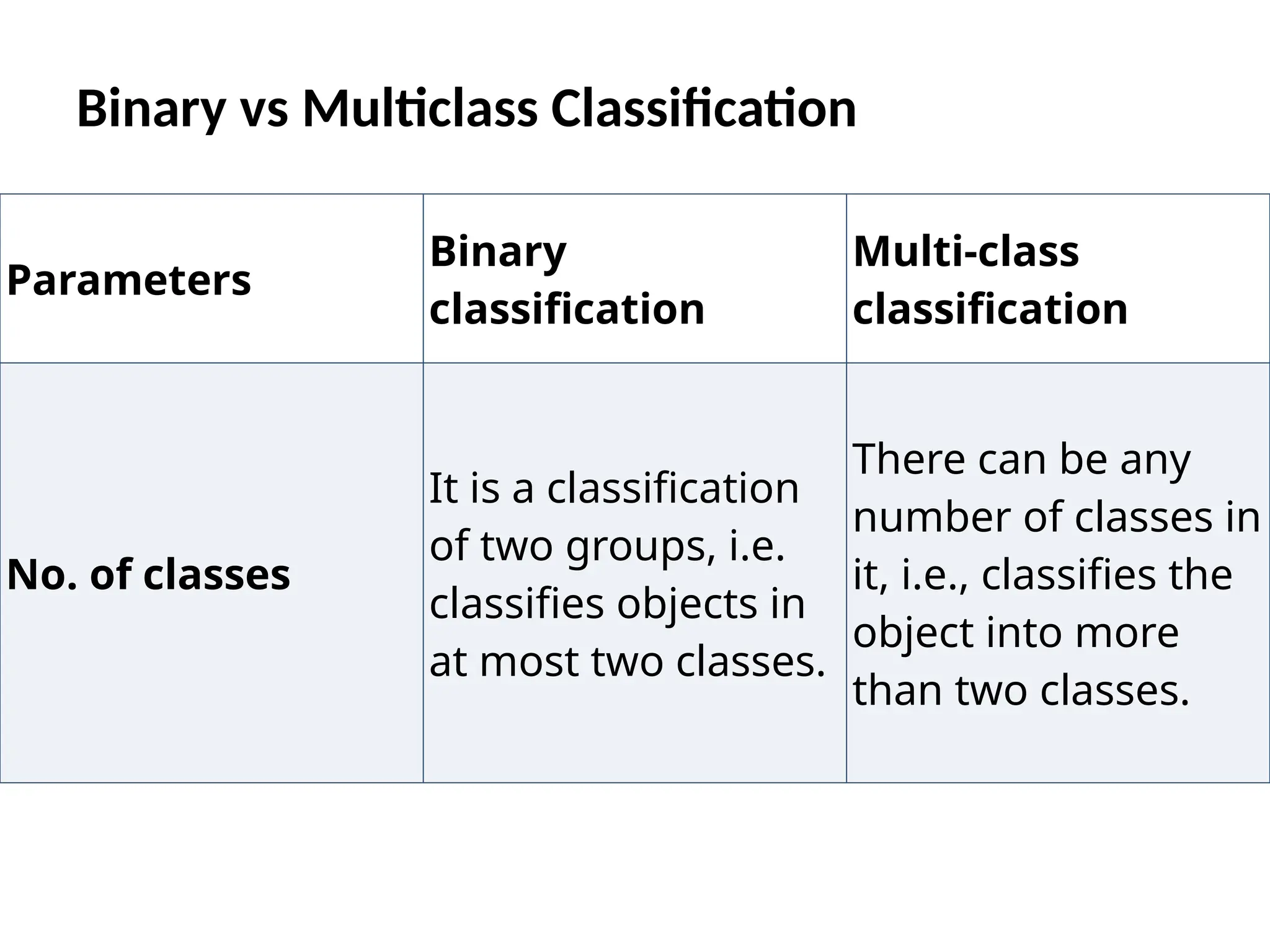 Binary vs Multiclass Classification

| Parameters | Binary classification | Multi-class classification |
|---|---|---|
| No. of classes | It is a classification of two groups, i.e. classifies objects in at most two classes. | There can be any number of classes in it, i.e., classifies the object into more than two classes. |